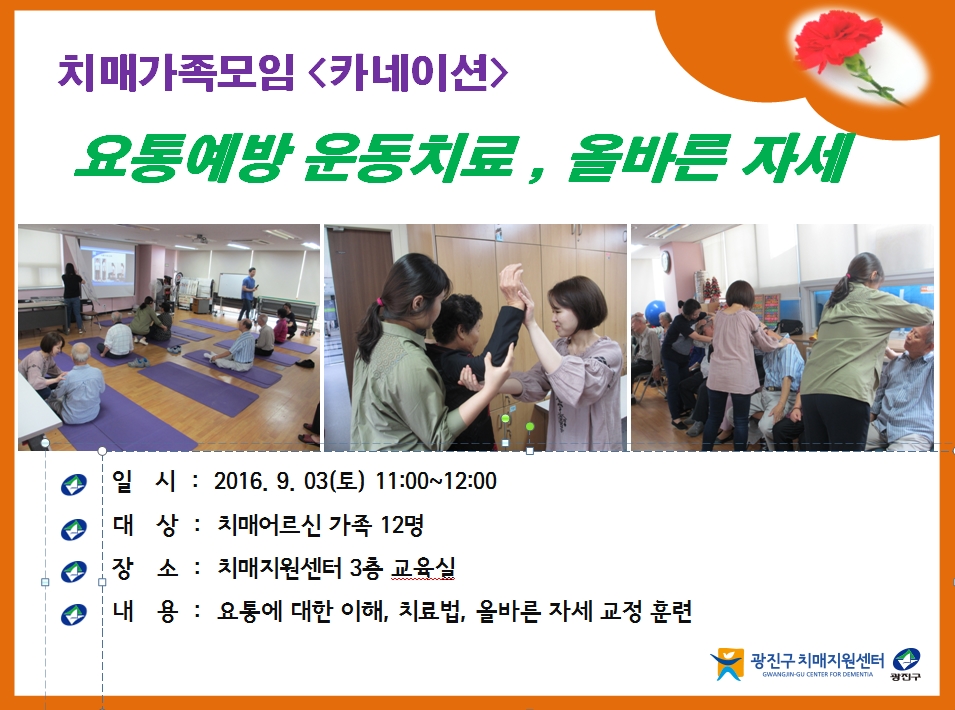 치매가족모임 <카네이션>

요통예방 운동치료 , 올바른 자세

일 시 : 2016. 9. 03(토) 11:00~12:00
대 상 : 치매어르신 가족 12명
장 소 : 치매지원센터 3층 교육실
내 용 : 요통에 대한 이해, 치료법, 올바른 자세 교정 훈련

광진구 치매지원센터
GWANGJIN-GU CENTER FOR DEMENTIA
광진구